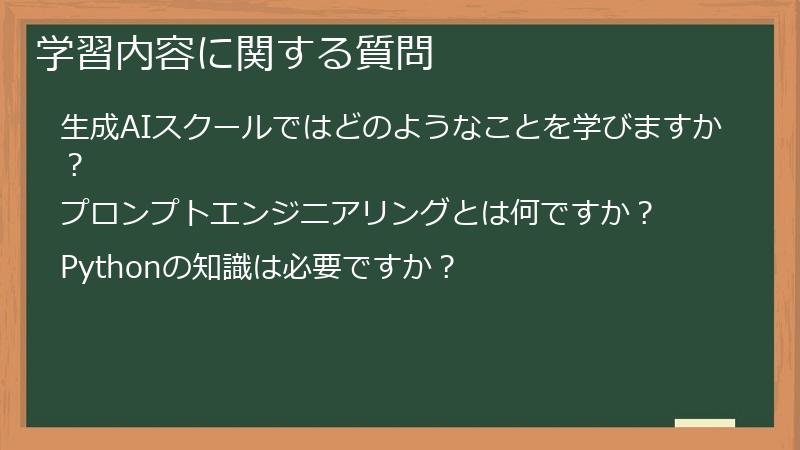 学習内容に関する質問

生成AIスクールではどのようなことを学びますか？

プロンプトエンジニアリングとは何ですか？

Pythonの知識は必要ですか？